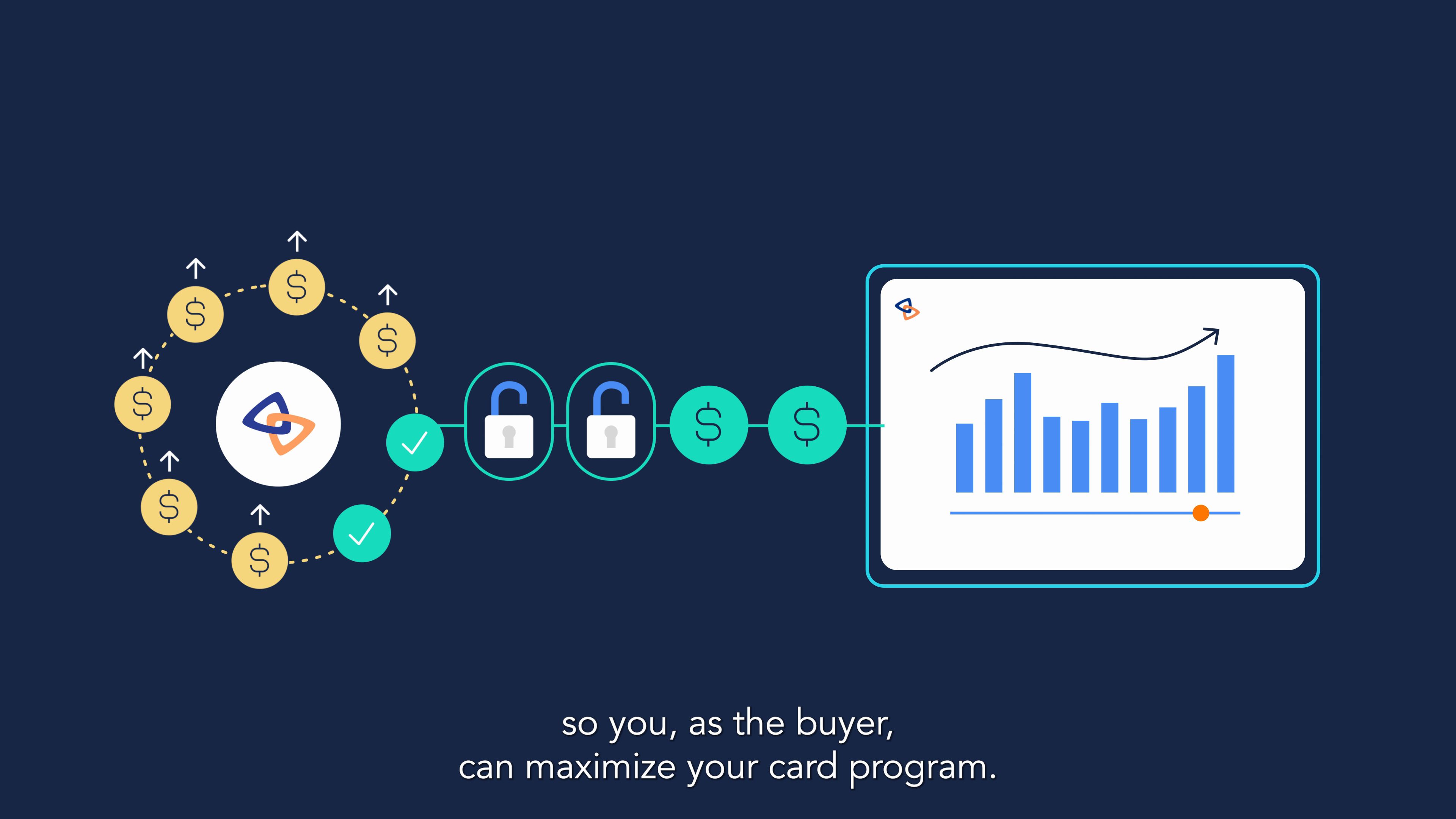 $ $ $ $ $ $ $ $

so you, as the buyer,
can maximize your card program.